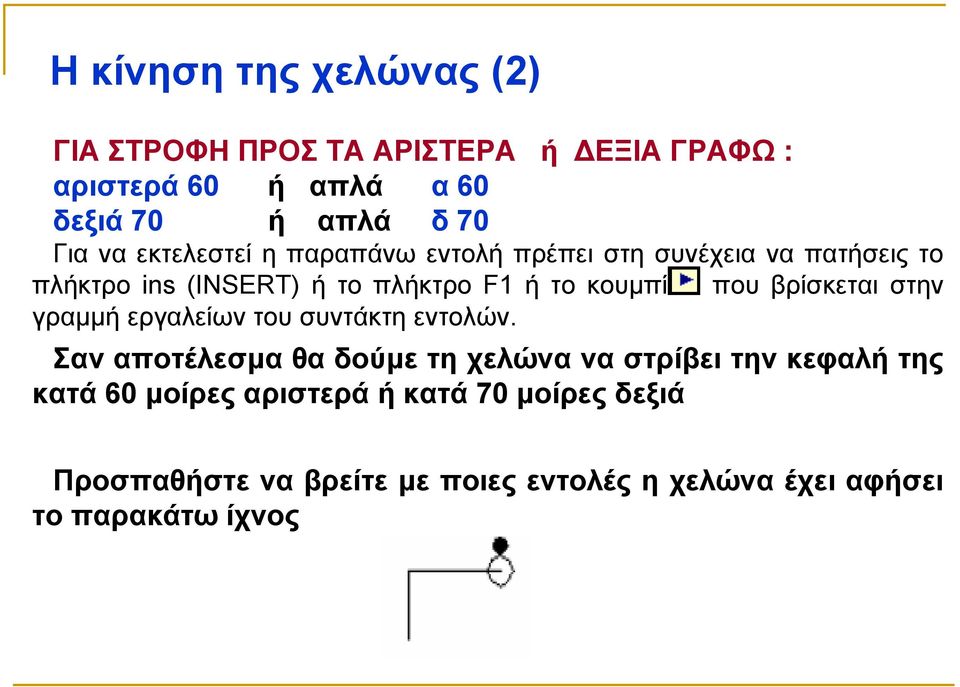 Η κίνηση της χελώνας (2)

ΓΙΑ ΣΤΡΟΦΗ ΠΡΟΣ ΤΑ ΑΡΙΣΤΕΡΑ ή ΔΕΞΙΑ ΓΡΑΦΩ :
αριστερά 60 ή απλά α 60
δεξιά 70 ή απλά δ 70
Για να εκτελεστεί η παραπάνω εντολή πρέπει στη συνέχεια να πατήσεις το πλήκτρο ins (INSERT) ή το πλήκτρο F1 ή το κουμπί που βρίσκεται στην γραμμή εργαλείων του συντάκτη εντολών.

Σαν αποτέλεσμα θα δούμε τη χελώνα να στρίβει την κεφαλή της κατά 60 μοίρες αριστερά ή κατά 70 μοίρες δεξιά

Προσπαθήστε να βρείτε με ποιες εντολές η χελώνα έχει αφήσει το παρακάτω ίχνος